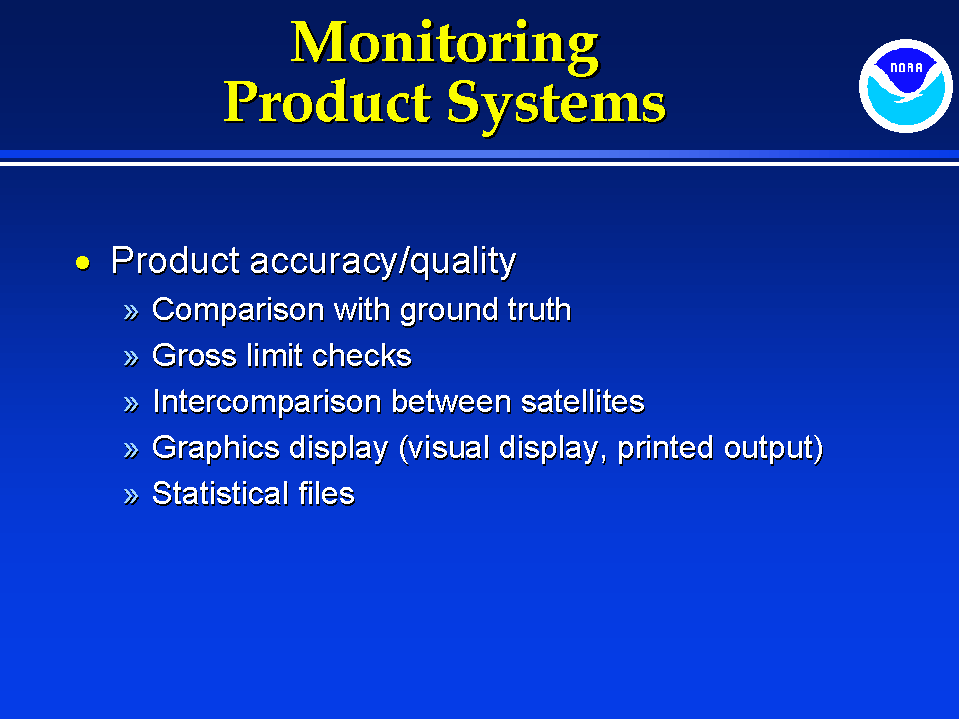 Monitoring
Product Systems

NOAA

• Product accuracy/quality
» Comparison with ground truth
» Gross limit checks
» Intercomparison between satellites
» Graphics display (visual display, printed output)
» Statistical files